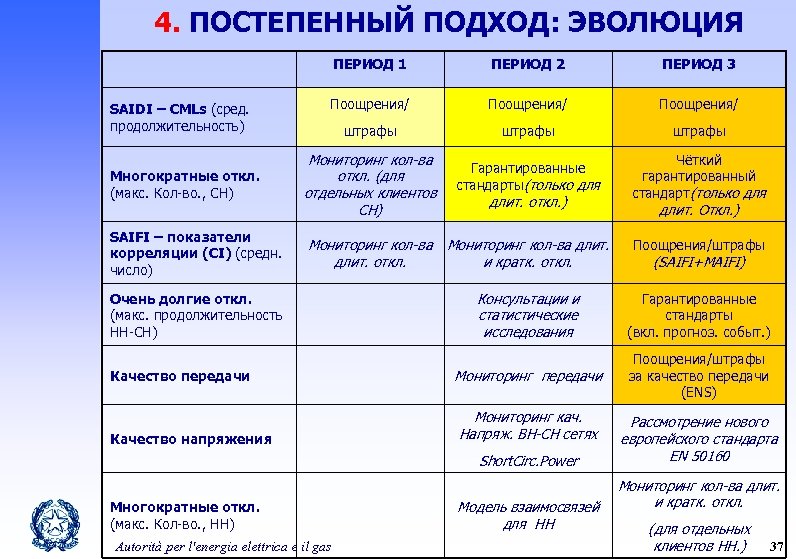 4. ПОСТЕПЕННЫЙ ПОДХОД: ЭВОЛЮЦИЯ

| | ПЕРИОД 1 | ПЕРИОД 2 | ПЕРИОД 3 |
|---|---|---|---|
| SAIDI – CMLs (сред. продолжительность) | Поощрения/ штрафы | Поощрения/ штрафы | Поощрения/ штрафы |
| Многократные откл. (макс. Кол-во., СН) | Мониторинг кол-ва откл. (для отдельных клиентов СН) | Гарантированные стандарты(только для длит. откл.) | Чёткий гарантированный стандарт(только для длит. Откл.) |
| SAIFI – показатели корреляции (CI) (средн. число) | Мониторинг кол-ва длит. откл. | Мониторинг кол-ва длит. и кратк. откл. | Поощрения/штрафы (SAIFI+MAIFI) |
| Очень долгие откл. (макс. продолжительность НН-СН) | | Консультации и статистические исследования | Гарантированные стандарты (вкл. прогноз. событ.) |
| Качество передачи | | Мониторинг передачи | Поощрения/штрафы за качество передачи (ENS) |
| Качество напряжения | | Мониторинг кач. Напряж. ВН-СН сетях ShortCirc.Power | Рассмотрение нового европейского стандарта EN 50160 |
| Многократные откл. (макс. Кол-во., НН) | | Модель взаимосвязей для НН | Мониторинг кол-ва длит. и кратк. откл. (для отдельных клиентов НН.) |

Autorità per l'energia elettrica e il gas

37